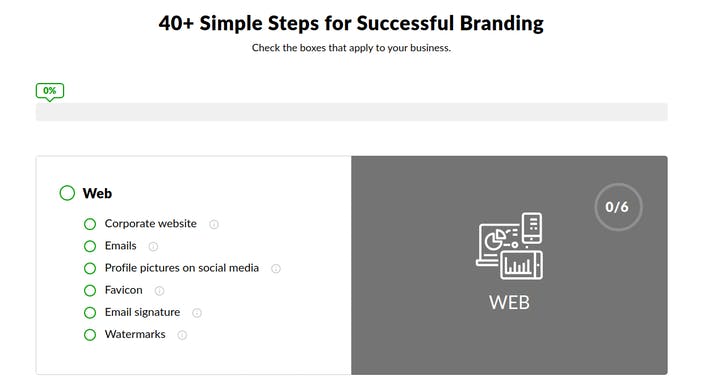 40+ Simple Steps for Successful Branding

Check the boxes that apply to your business.

0%

Web

Corporate website

Emails

Profile pictures on social media

Favicon

Email signature

Watermarks

0/6

WEB